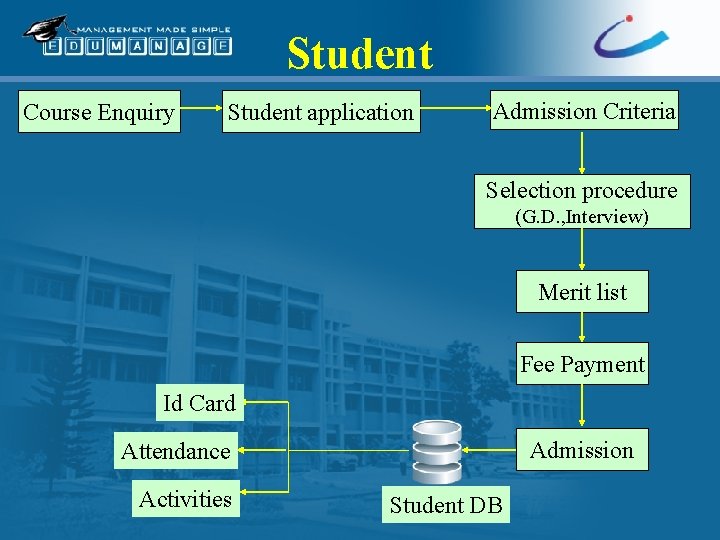 MANAGEMENT MADE SIMPLE
EDUMANAGE

Student

Course Enquiry

Student application

Admission Criteria

Selection procedure
(G.D.,Interview)

Merit list

Fee Payment

Admission

Student DB

Id Card

Attendance

Activities